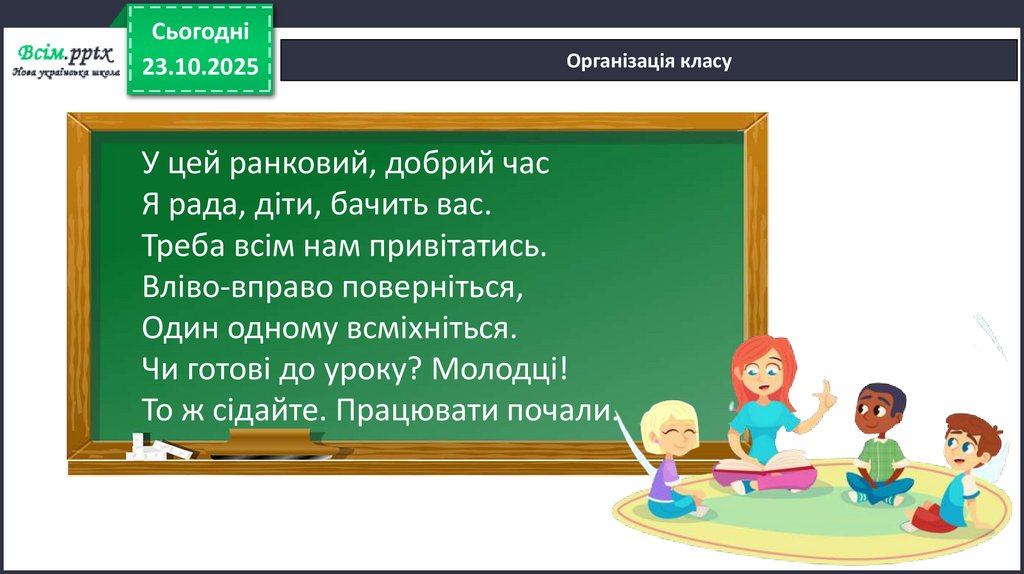 Всім.pptx
Нова українська школа

Сьогодні
23.10.2025

Організація класу

У цей ранковий, добрий час
Я рада, діти, бачить вас.
Треба всім нам привітатись.
Вліво-вправо поверніться,
Один одному всміхніться.
Чи готові до уроку? Молодці!
То ж сідайте. Працювати почали.